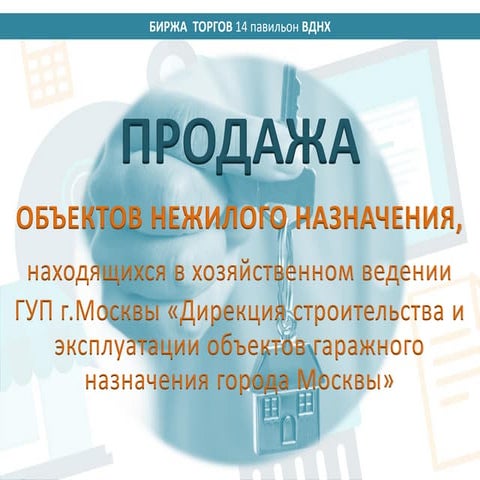 БИРЖА ТОРГОВ 14 павильон ВДНХ

ПРОДАЖА

ОБЪЕКТОВ НЕЖИЛОГО НАЗНАЧЕНИЯ,

находящихся в хозяйственном ведении ГУП г.Москвы «Дирекция строительства и эксплуатации объектов гаражного назначения города Москвы»